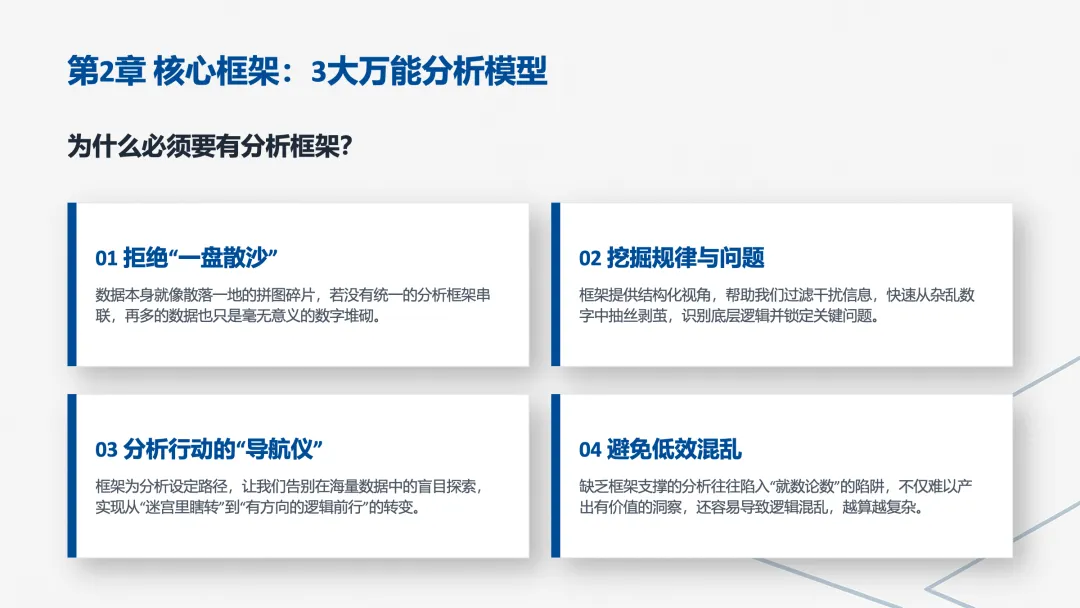 第2章 核心框架：3大万能分析模型

为什么必须要有分析框架?

01 拒绝“一盘散沙”

数据本身就像散落一地的拼图碎片，若没有统一的分析框架串联，再多的数据也只是毫无意义的数字堆砌。

02 挖掘规律与问题

框架提供结构化视角，帮助我们过滤干扰信息，快速从杂乱数字中抽丝剥茧，识别底层逻辑并锁定关键问题。

03 分析行动的“导航仪”

框架为分析设定路径，让我们告别在海量数据中的盲目探索，实现从“迷宫里瞎转”到“有方向的逻辑前行”的转变。

04 避免低效混乱

缺乏框架支撑的分析往往陷入“就数论数”的陷阱，不仅难以产出有价值的洞察，还容易导致逻辑混乱，越算越复杂。